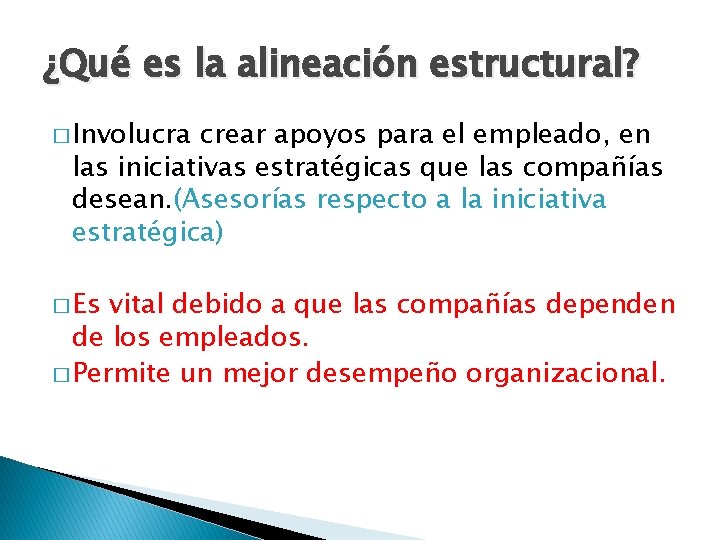 ¿Qué es la alineación estructural?

□ Involucra crear apoyos para el empleado, en las iniciativas estratégicas que las compañías desean.(Asesorías respecto a la iniciativa estratégica)

□ Es vital debido a que las compañías dependen de los empleados.
□ Permite un mejor desempeño organizacional.